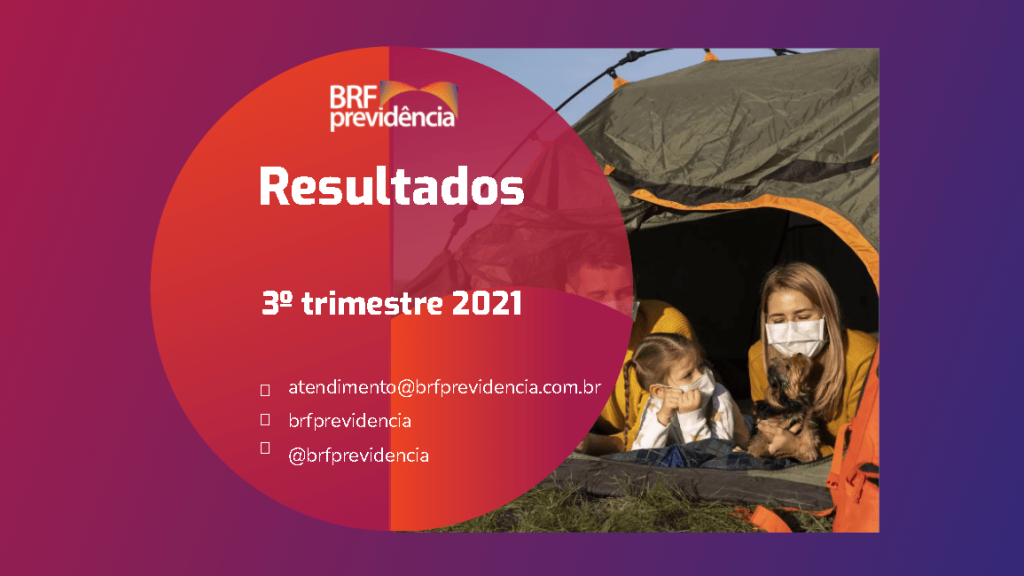 BRF previdência

Resultados

3º trimestre 2021

atendimento@brfprevidencia.com.br
brfprevidencia
@brfprevidencia